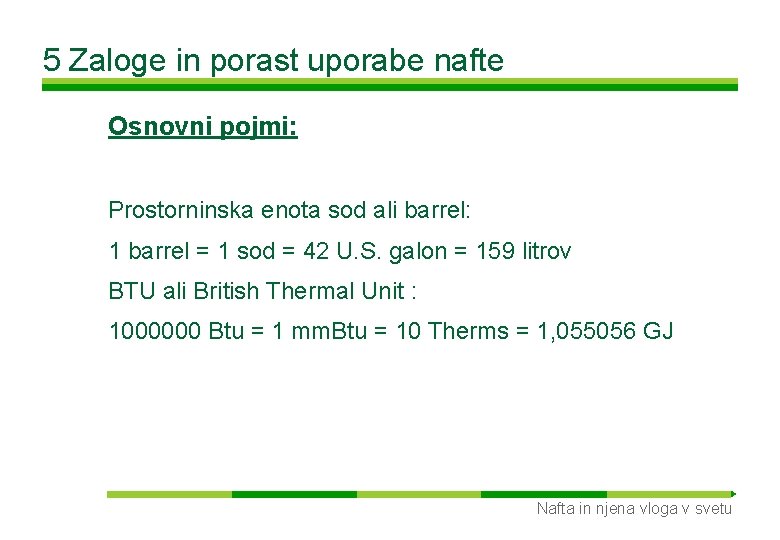 5 Zaloge in porast uporabe nafte

Osnovni pojmi:

Prostorninska enota sod ali barrel:

1 barrel = 1 sod = 42 U.S. galon = 159 litrov

BTU ali British Thermal Unit :

1000000 Btu = 1 mmBtu = 10 Therms = 1,055056 GJ

Nafta in njena vloga v svetu